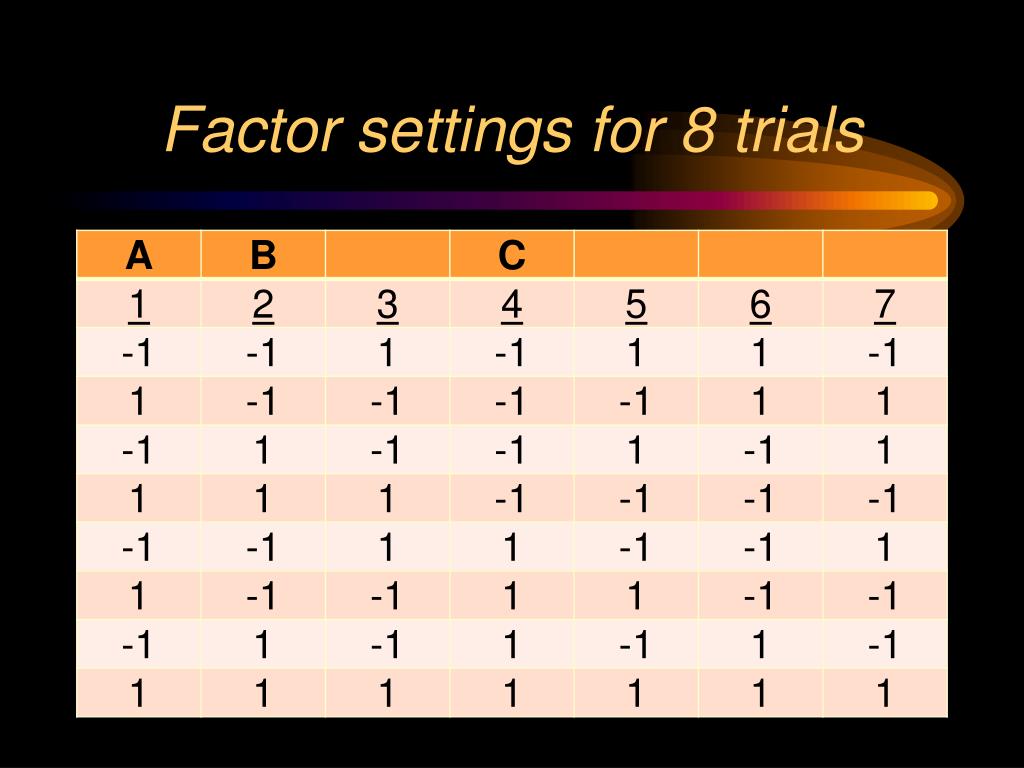 Factor settings for 8 trials

| A | B | | C | | | |
|---|---|---|---|---|---|---|
| 1 | 2 | 3 | 4 | 5 | 6 | 7 |
| -1 | -1 | 1 | -1 | 1 | 1 | -1 |
| 1 | -1 | -1 | -1 | -1 | 1 | 1 |
| -1 | 1 | -1 | -1 | 1 | -1 | 1 |
| 1 | 1 | 1 | -1 | -1 | -1 | -1 |
| -1 | -1 | 1 | 1 | -1 | -1 | 1 |
| 1 | -1 | -1 | 1 | 1 | -1 | -1 |
| -1 | 1 | -1 | 1 | -1 | 1 | -1 |
| 1 | 1 | 1 | 1 | 1 | 1 | 1 |